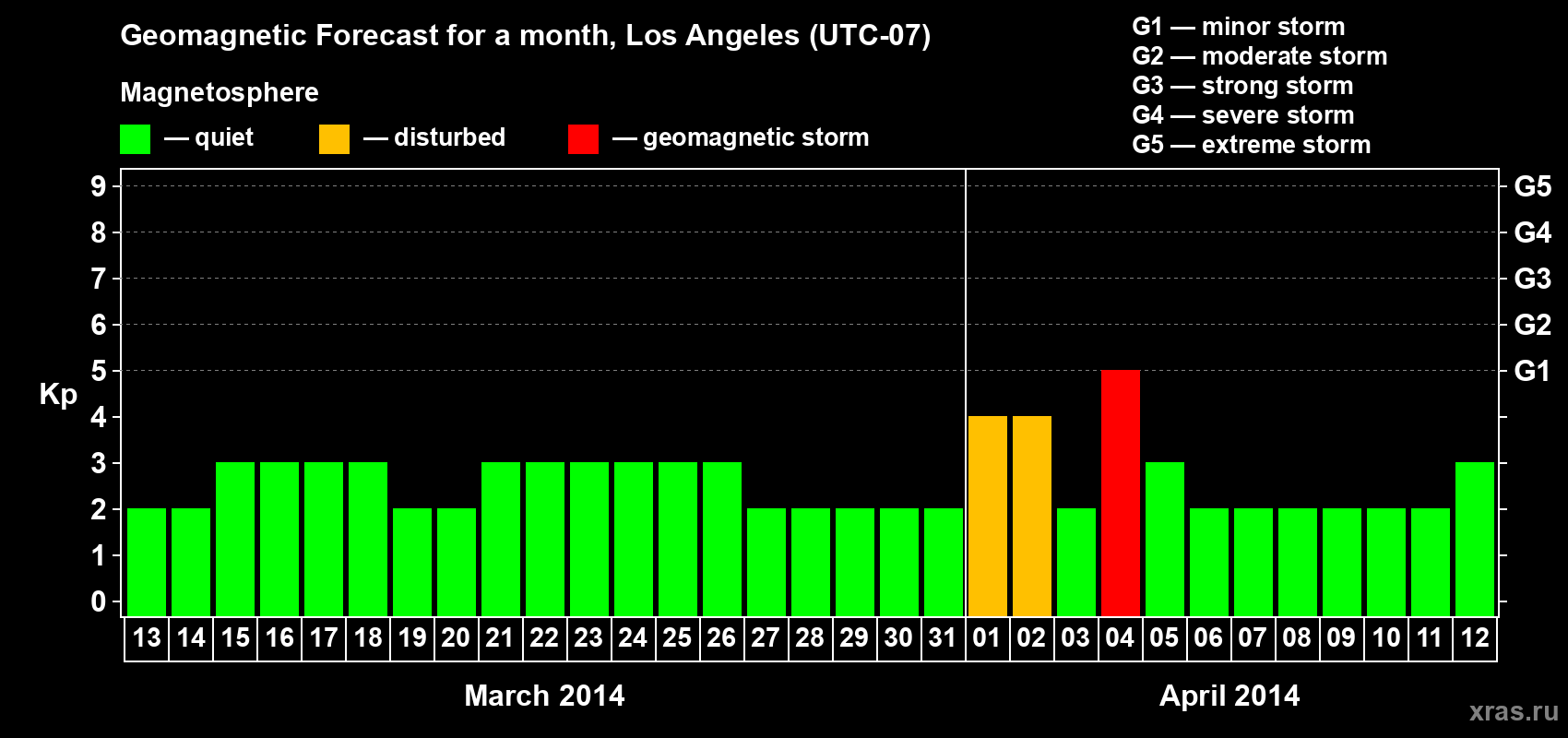 Geomagnetic Forecast for a month, Los Angeles (UTC-07)

Magnetosphere

— quiet — disturbed — geomagnetic storm

G1 — minor storm
G2 — moderate storm
G3 — strong storm
G4 — severe storm
G5 — extreme storm

Kp

9 8 7 6 5 4 3 2 1 0

G5 G4 G3 G2 G1

13 14 15 16 17 18 19 20 21 22 23 24 25 26 27 28 29 30 31 01 02 03 04 05 06 07 08 09 10 11 12

March 2014

April 2014

xras.ru